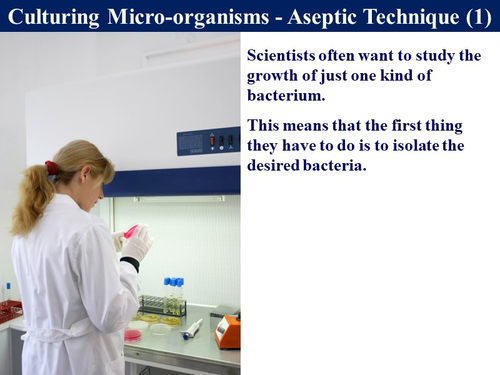 Culturing Micro-organisms - Aseptic Technique (1)

Scientists often want to study the growth of just one kind of bacterium.

This means that the first thing they have to do is to isolate the desired bacteria.